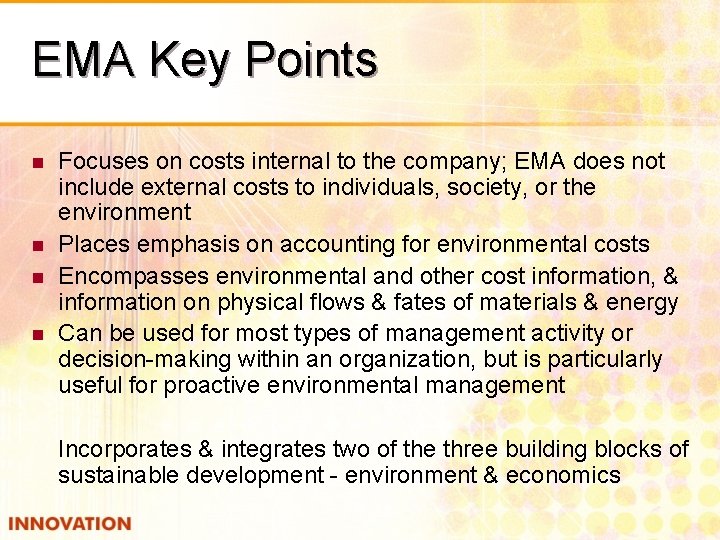 EMA Key Points

- Focuses on costs internal to the company; EMA does not include external costs to individuals, society, or the environment
- Places emphasis on accounting for environmental costs
- Encompasses environmental and other cost information, & information on physical flows & fates of materials & energy
- Can be used for most types of management activity or decision-making within an organization, but is particularly useful for proactive environmental management

Incorporates & integrates two of the three building blocks of sustainable development - environment & economics

INNOVATION